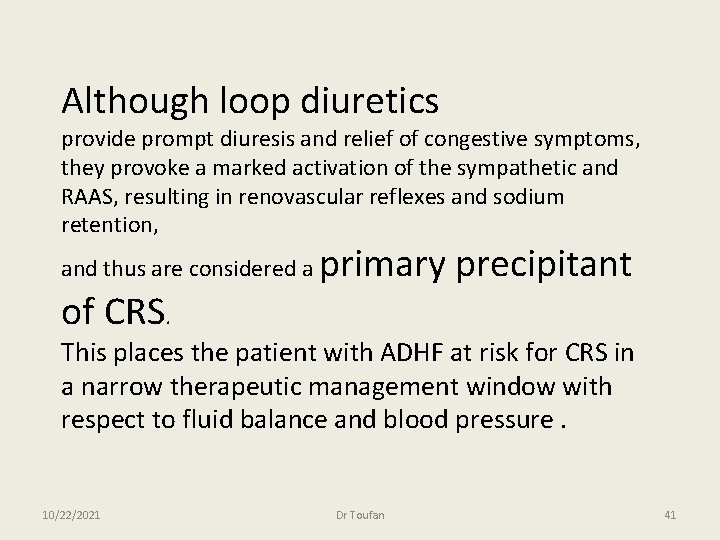 Although loop diuretics
provide prompt diuresis and relief of congestive symptoms, they provoke a marked activation of the sympathetic and RAAS, resulting in renovascular reflexes and sodium retention,

and thus are considered a primary precipitant of CRS.

This places the patient with ADHF at risk for CRS in a narrow therapeutic management window with respect to fluid balance and blood pressure .

10/22/2021 Dr Toufan 41